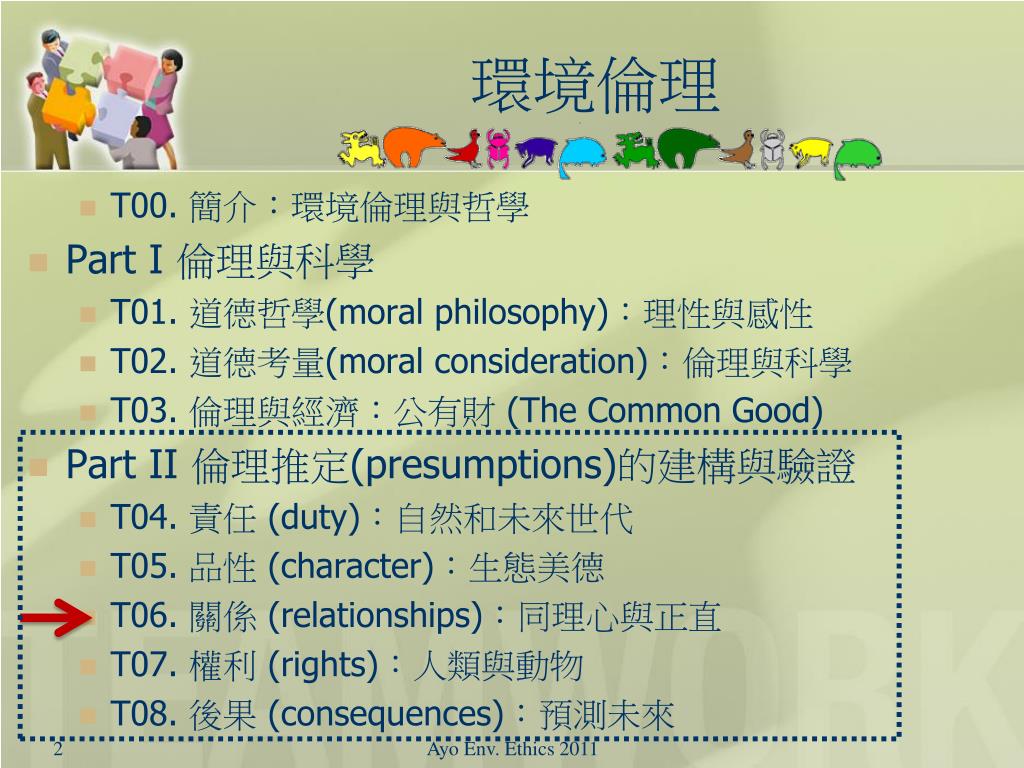 環境倫理

T00. 簡介：環境倫理與哲學

Part I 倫理與科學

T01. 道德哲學(moral philosophy)：理性與感性

T02. 道德考量(moral consideration)：倫理與科學

T03. 倫理與經濟：公有財 (The Common Good)

Part II 倫理推定(presumptions)的建構與驗證

T04. 責任 (duty)：自然和未來世代

T05. 品性 (character)：生態美德

T06. 關係 (relationships)：同理心與正直

T07. 權利 (rights)：人類與動物

T08. 後果 (consequences)：預測未來

2

Ayo Env. Ethics 2011